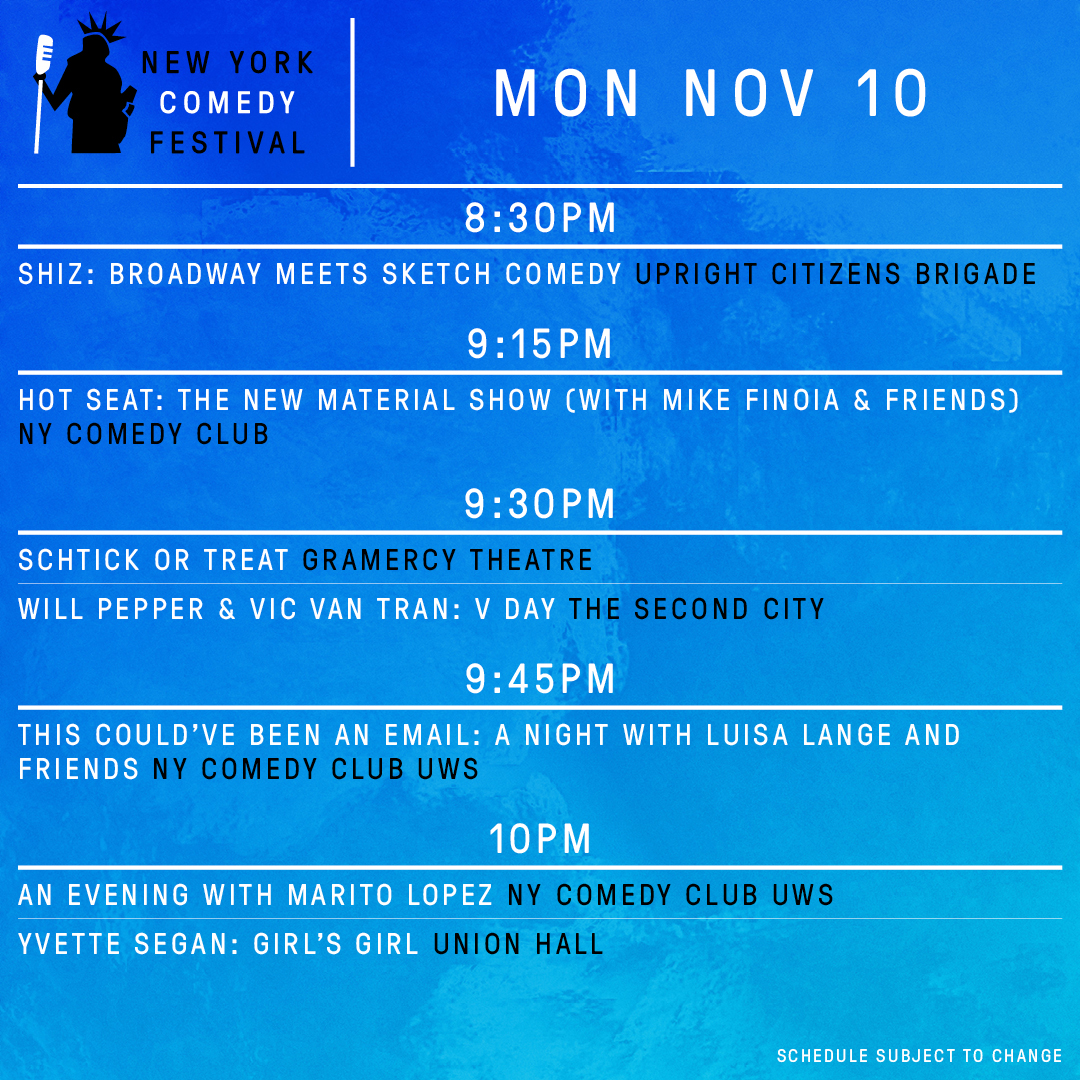 NEW YORK COMEDY FESTIVAL

MON NOV 10

8:30PM

SHIZ: BROADWAY MEETS SKETCH COMEDY UPRIGHT CITIZENS BRIGADE

9:15PM

HOT SEAT: THE NEW MATERIAL SHOW (WITH MIKE FINOIA & FRIENDS) NY COMEDY CLUB

9:30PM

SCHTICK OR TREAT GRAMERCY THEATRE

WILL PEPPER & VIC VAN TRAN: V DAY THE SECOND CITY

9:45PM

THIS COULD'VE BEEN AN EMAIL: A NIGHT WITH LUISA LANGE AND FRIENDS NY COMEDY CLUB UWS

10PM

AN EVENING WITH MARITO LOPEZ NY COMEDY CLUB UWS

YVETTE SEGAN: GIRL'S GIRL UNION HALL

SCHEDULE SUBJECT TO CHANGE